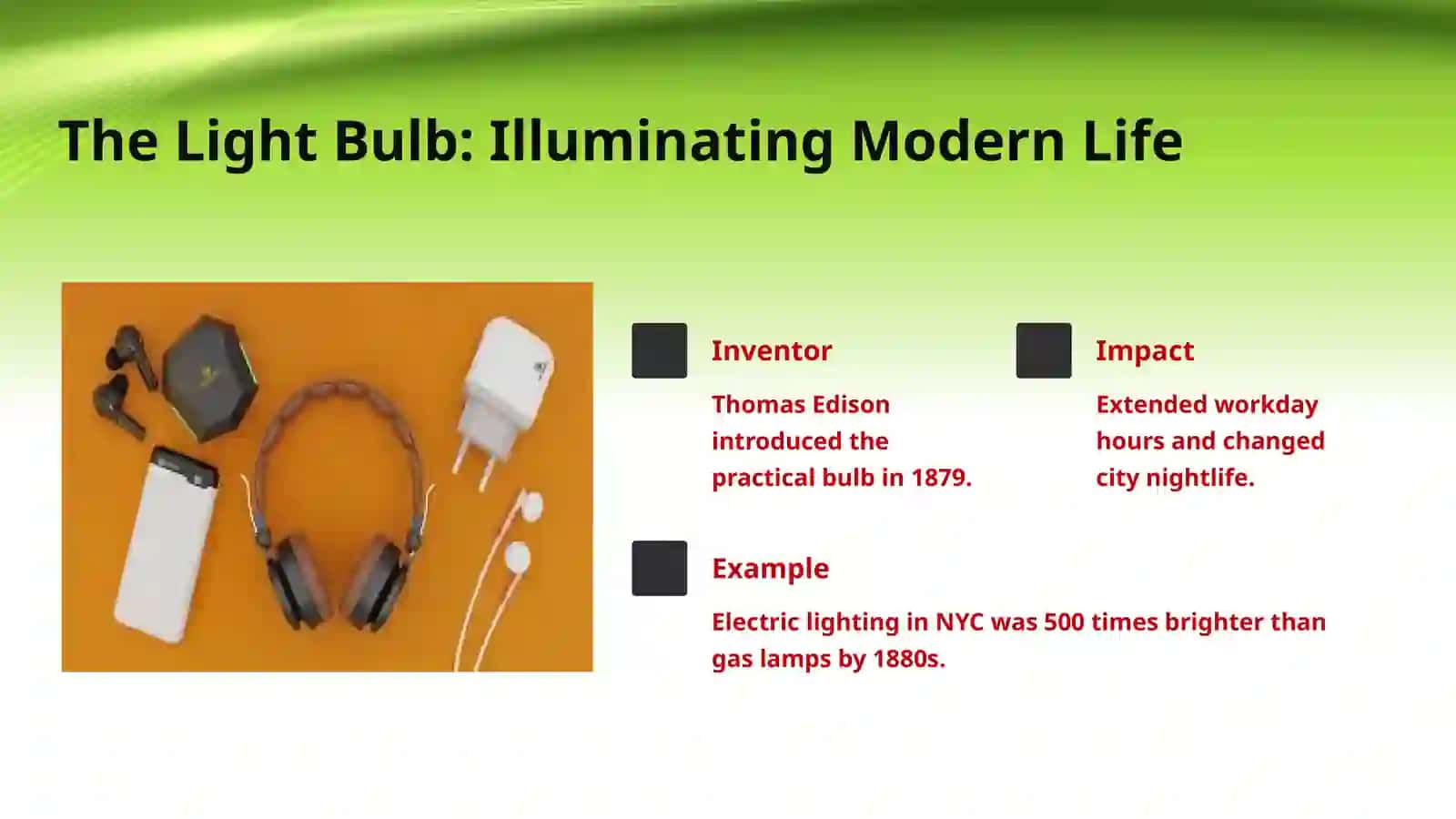 The Light Bulb: Illuminating Modern Life

Inventor

Thomas Edison introduced the practical bulb in 1879.

Impact

Extended workday hours and changed city nightlife.

Example

Electric lighting in NYC was 500 times brighter than gas lamps by 1880s.